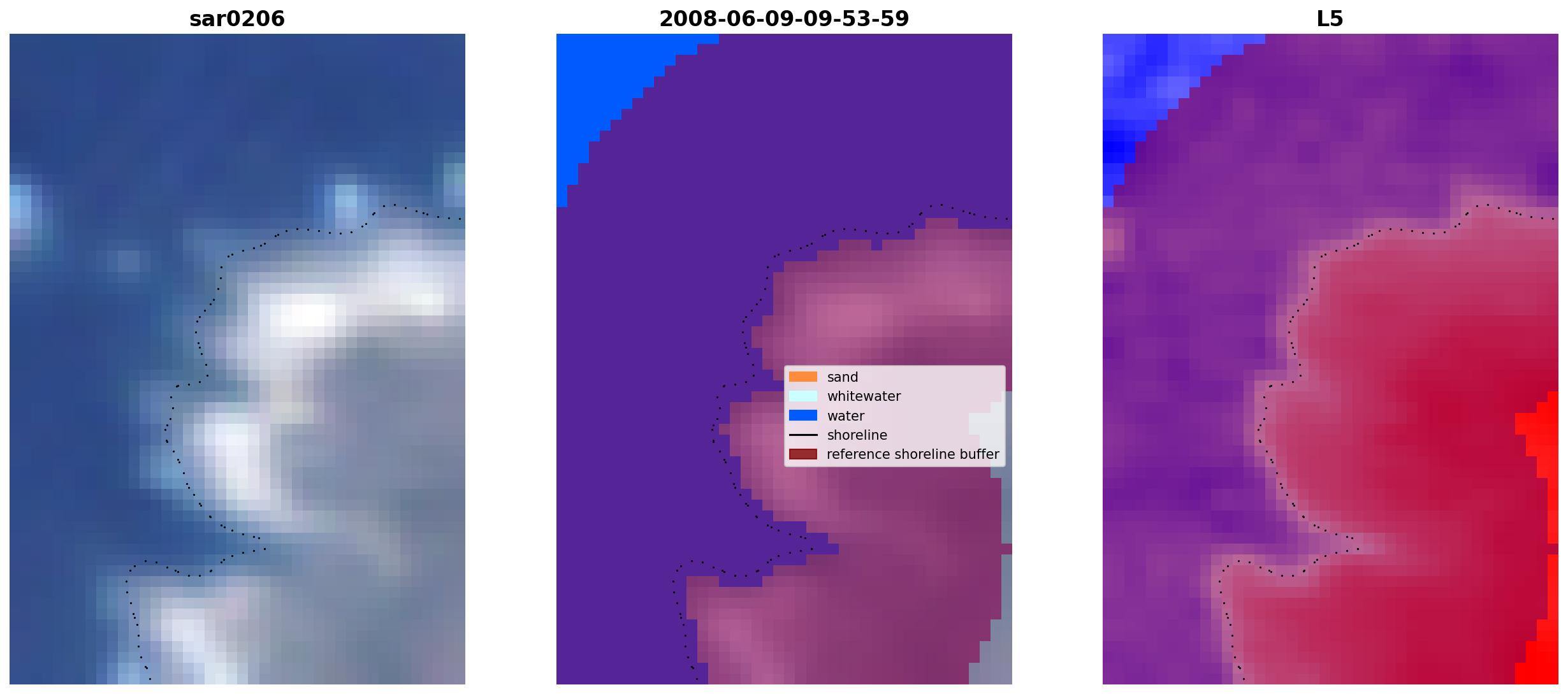 sar0206

2008-06-09-09-53-59

sand
whitewater
water
shoreline
reference shoreline buffer

L5